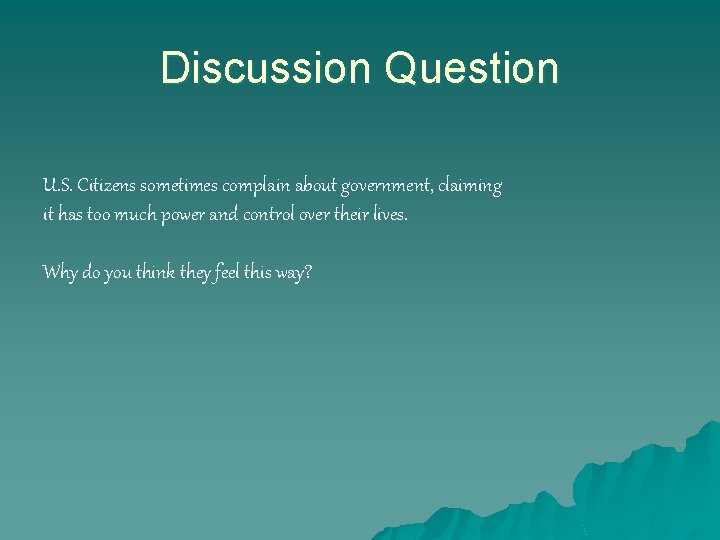 Discussion Question

U.S. Citizens sometimes complain about government, claiming it has too much power and control over their lives.

Why do you think they feel this way?